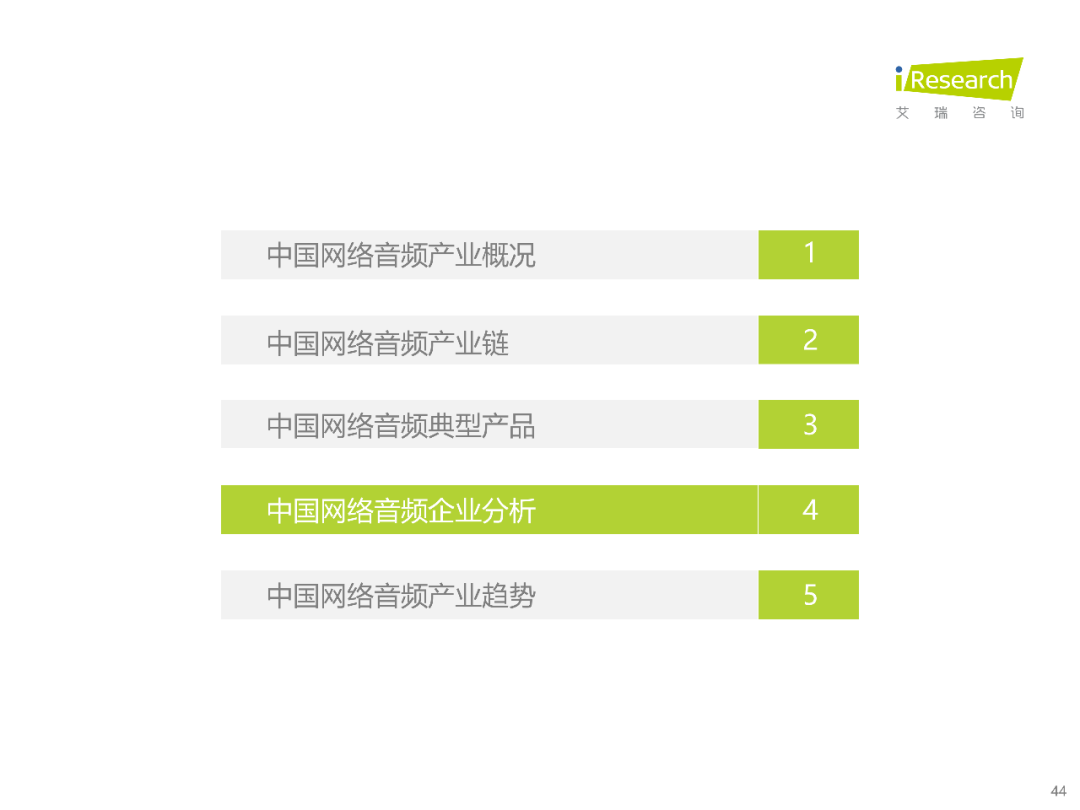 iResearch
艾 瑞 咨 询

中国网络音频产业概况 1

中国网络音频产业链 2

中国网络音频典型产品 3

中国网络音频企业分析 4

中国网络音频产业趋势 5

44